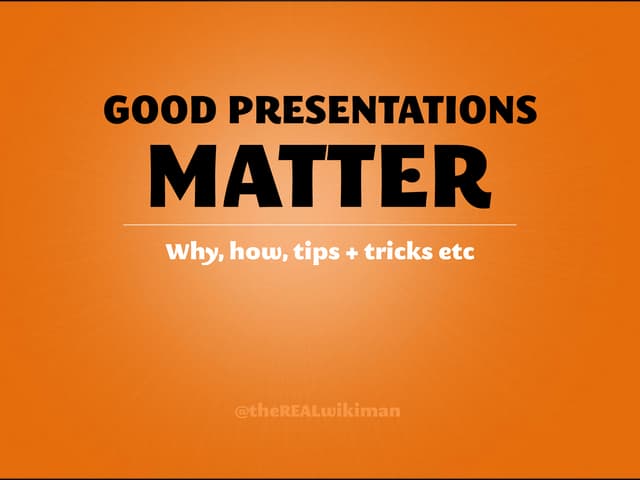 GOOD PRESENTATIONS
MATTER

Why, how, tips + tricks etc

@theREALwikiman